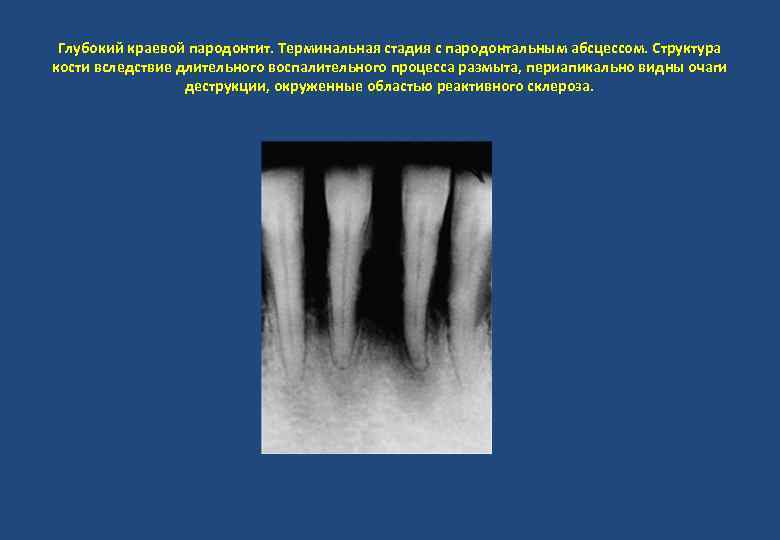 Глубокий краевой пародонтит. Терминальная стадия с пародонтальным абсцессом. Структура кости вследствие длительного воспалительного процесса размыта, периапикально видны очаги деструкции, окруженные областью реактивного склероза.